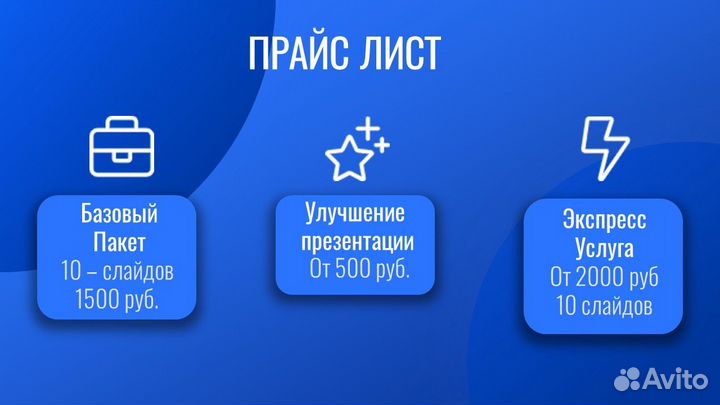 ПРАЙС ЛИСТ

Базовый Пакет
10 – слайдов
1500 руб.

Улучшение презентации
От 500 руб.

Экспресс Услуга
От 2000 руб
10 слайдов

Avito